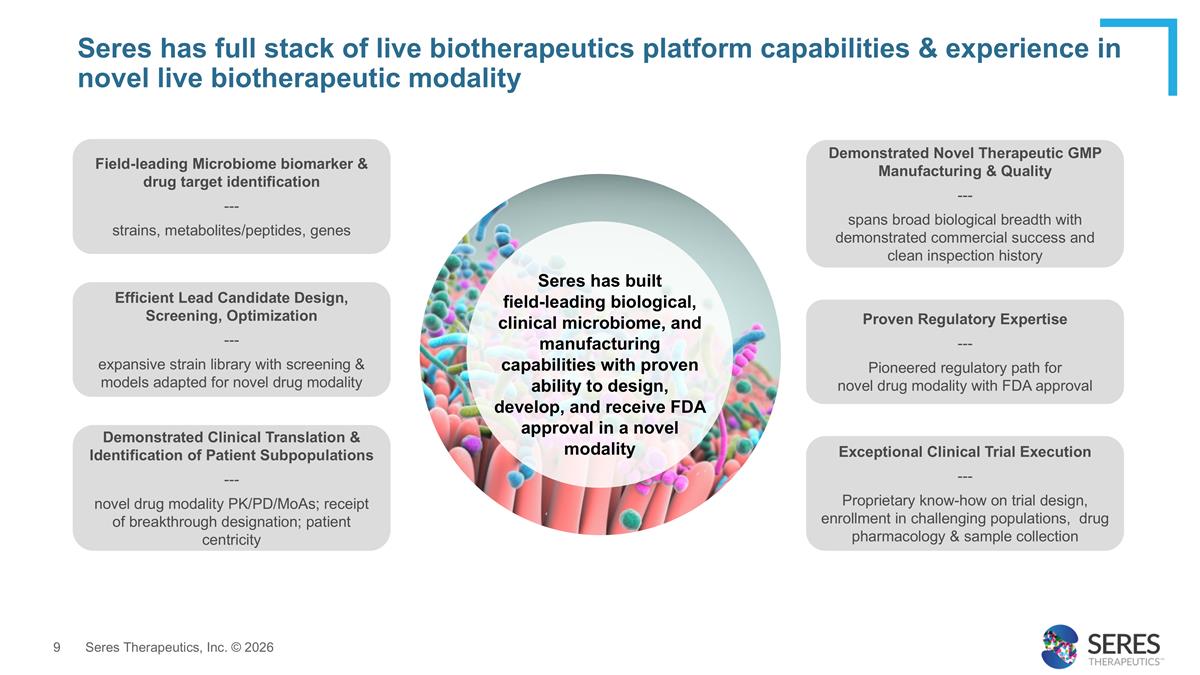 Seres has full stack of live biotherapeutics platform capabilities & experience in novel live biotherapeutic modality

Field-leading Microbiome biomarker & drug target identification

---

strains, metabolites/peptides, genes

Efficient Lead Candidate Design, Screening, Optimization

---

expansive strain library with screening & models adapted for novel drug modality

Demonstrated Clinical Translation & Identification of Patient Subpopulations

---

novel drug modality PK/PD/MoAs; receipt of breakthrough designation; patient centricity

Seres has built field-leading biological, clinical microbiome, and manufacturing capabilities with proven ability to design, develop, and receive FDA approval in a novel modality

Demonstrated Novel Therapeutic GMP Manufacturing & Quality

---

spans broad biological breadth with demonstrated commercial success and clean inspection history

Proven Regulatory Expertise

---

Pioneered regulatory path for novel drug modality with FDA approval

Exceptional Clinical Trial Execution

---

Proprietary know-how on trial design, enrollment in challenging populations, drug pharmacology & sample collection

9 Seres Therapeutics, Inc. © 2026

SERES THERAPEUTICS™